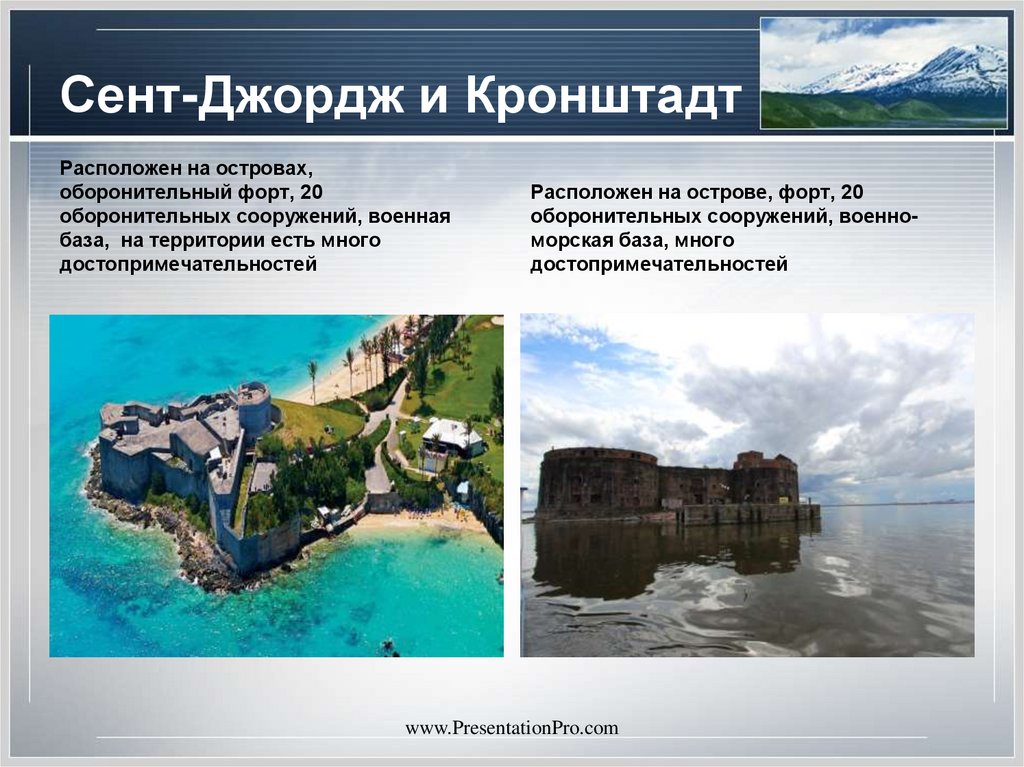 Сент-Джордж и Кронштадт

Расположен на островах, оборонительный форт, 20 оборонительных сооружений, военная база, на территории есть много достопримечательностей

Расположен на острове, форт, 20 оборонительных сооружений, военно-морская база, много достопримечательностей

www.PresentationPro.com